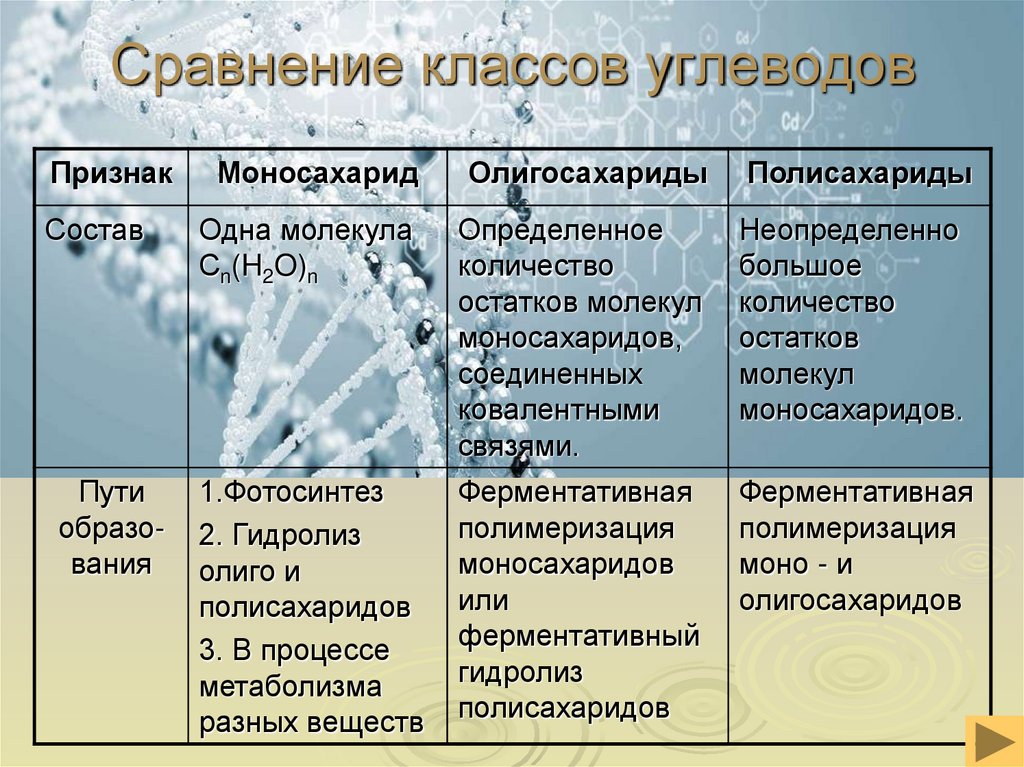 Сравнение классов углеводов

| Признак | Моносахарид | Олигосахариды | Полисахариды |
|---|---|---|---|
| Состав | Одна молекула $C_n(H_2O)_n$ | Определенное количество остатков молекул моносахаридов, соединенных ковалентными связями. | Неопределенно большое количество остатков молекул моносахаридов. |
| Пути образования | 1.Фотосинтез 2. Гидролиз олиго и полисахаридов 3. В процессе метаболизма разных веществ | Ферментативная полимеризация моносахаридов или ферментативный гидролиз полисахаридов | Ферментативная полимеризация моно - и олигосахаридов |